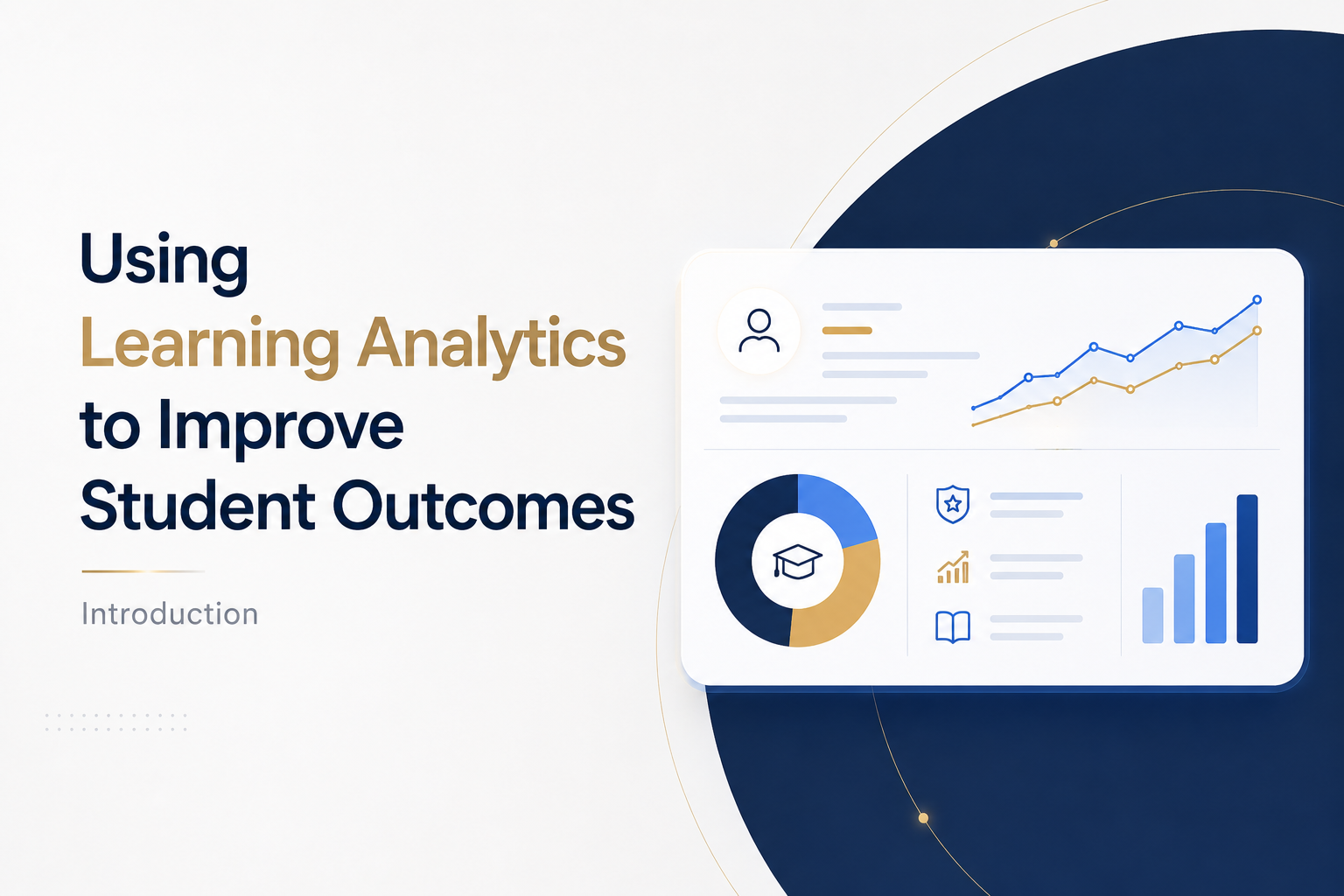 Using
Learning Analytics
to Improve
Student Outcomes

Introduction